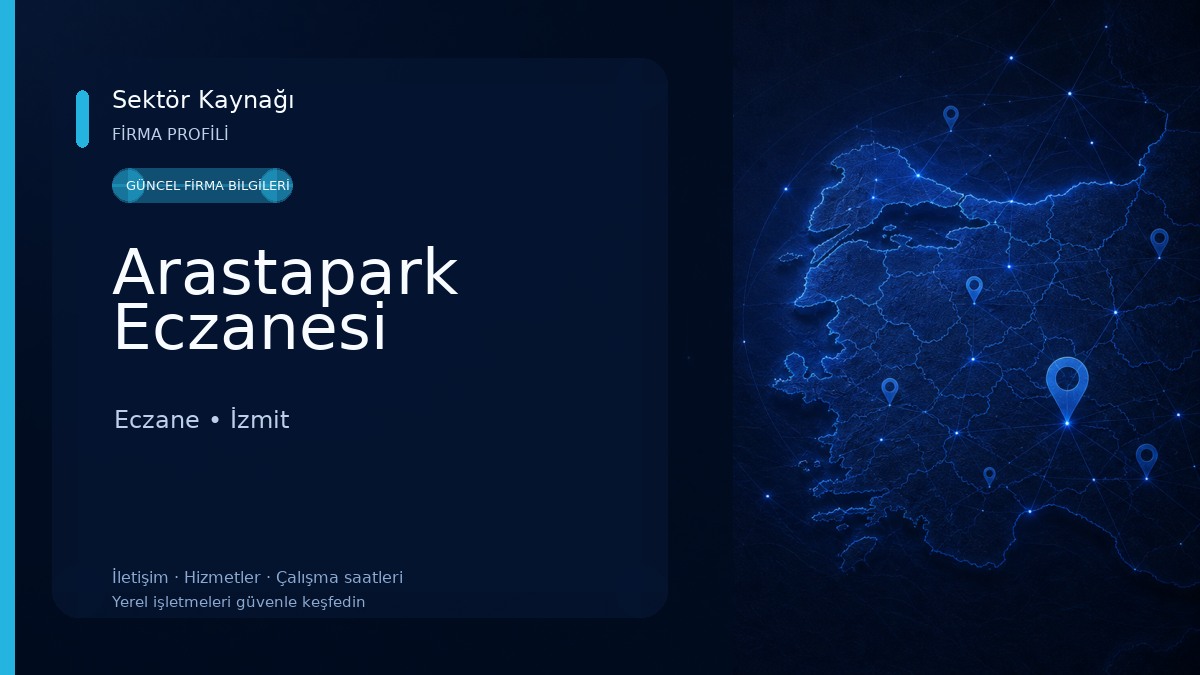 Sektör Kaynağı
FİRMA PROFİLİ

GÜNCEL FİRMA BİLGİLERİ

Arastapark Eczanesi

Eczane • İzmit

İletişim · Hizmetler · Çalışma saatleri
Yerel işletmeleri güvenle keşfedin